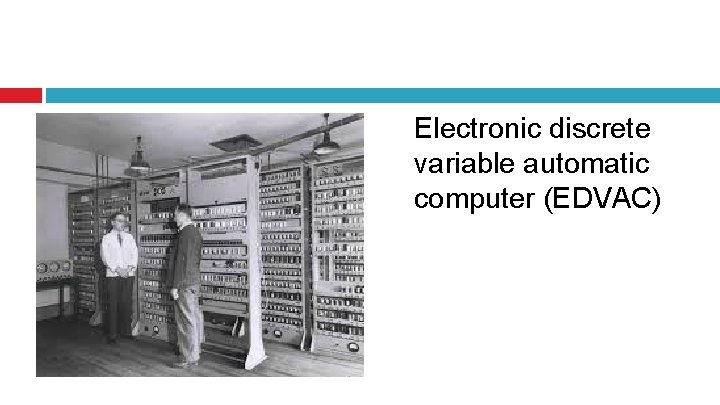 Electronic discrete variable automatic computer (EDVAC)